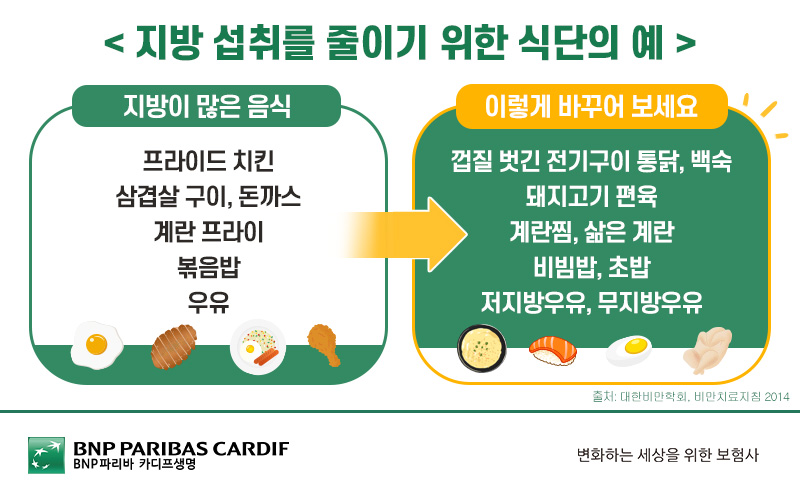 < 지방 섭취를 줄이기 위한 식단의 예 >

지방이 많은 음식

프라이드 치킨
삼겹살 구이, 돈까스
계란 프라이
볶음밥
우유

이렇게 바꾸어 보세요

껍질 벗긴 전기구이 통닭, 백숙
돼지고기 편육
계란찜, 삶은 계란
비빔밥, 초밥
저지방우유, 무지방우유

출처: 대한비만학회, 비만치료지침 2014

BNP PARIBAS CARDIF
BNP파리바 카디프생명

변화하는 세상을 위한 보험사